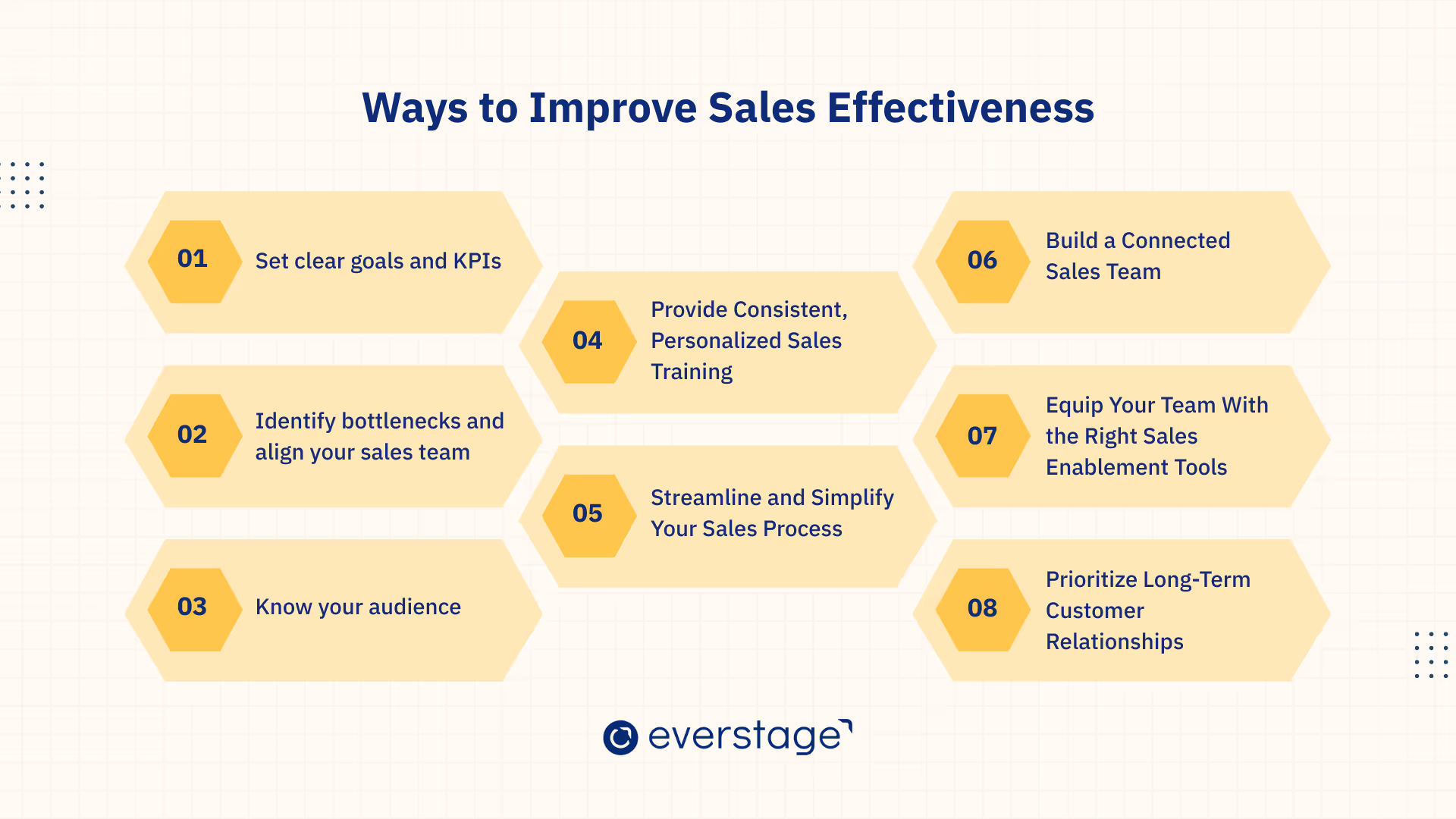 Ways to Improve Sales Effectiveness

01 Set clear goals and KPIs

02 Identify bottlenecks and align your sales team

03 Know your audience

04 Provide Consistent, Personalized Sales Training

05 Streamline and Simplify Your Sales Process

06 Build a Connected Sales Team

07 Equip Your Team With the Right Sales Enablement Tools

08 Prioritize Long-Term Customer Relationships

everstage